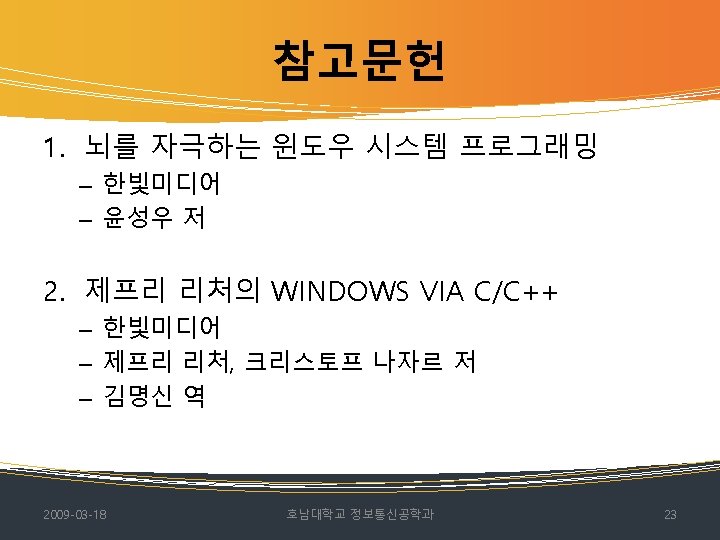 참고문헌

1. 뇌를 자극하는 윈도우 시스템 프로그래밍
– 한빛미디어
– 윤성우 저

2. 제프리 리처의 WINDOWS VIA C/C++
– 한빛미디어
– 제프리 리처, 크리스토프 나자르 저
– 김명신 역

2009-03-18 호남대학교 정보통신공학과 23